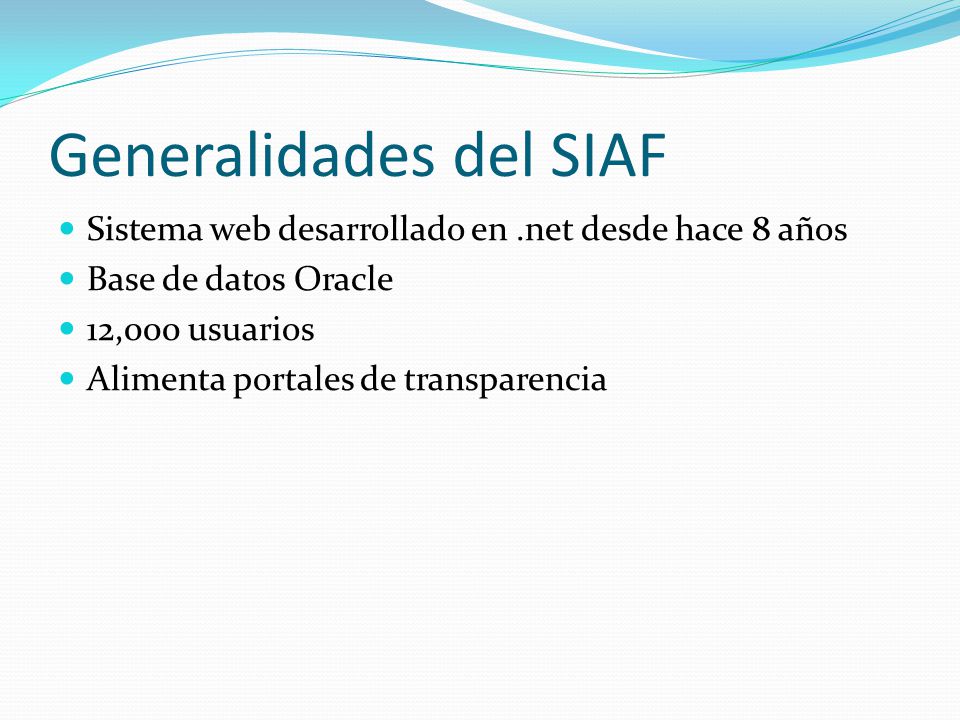 Generalidades del SIAF

- Sistema web desarrollado en .net desde hace 8 años
- Base de datos Oracle
- 12,000 usuarios
- Alimenta portales de transparencia